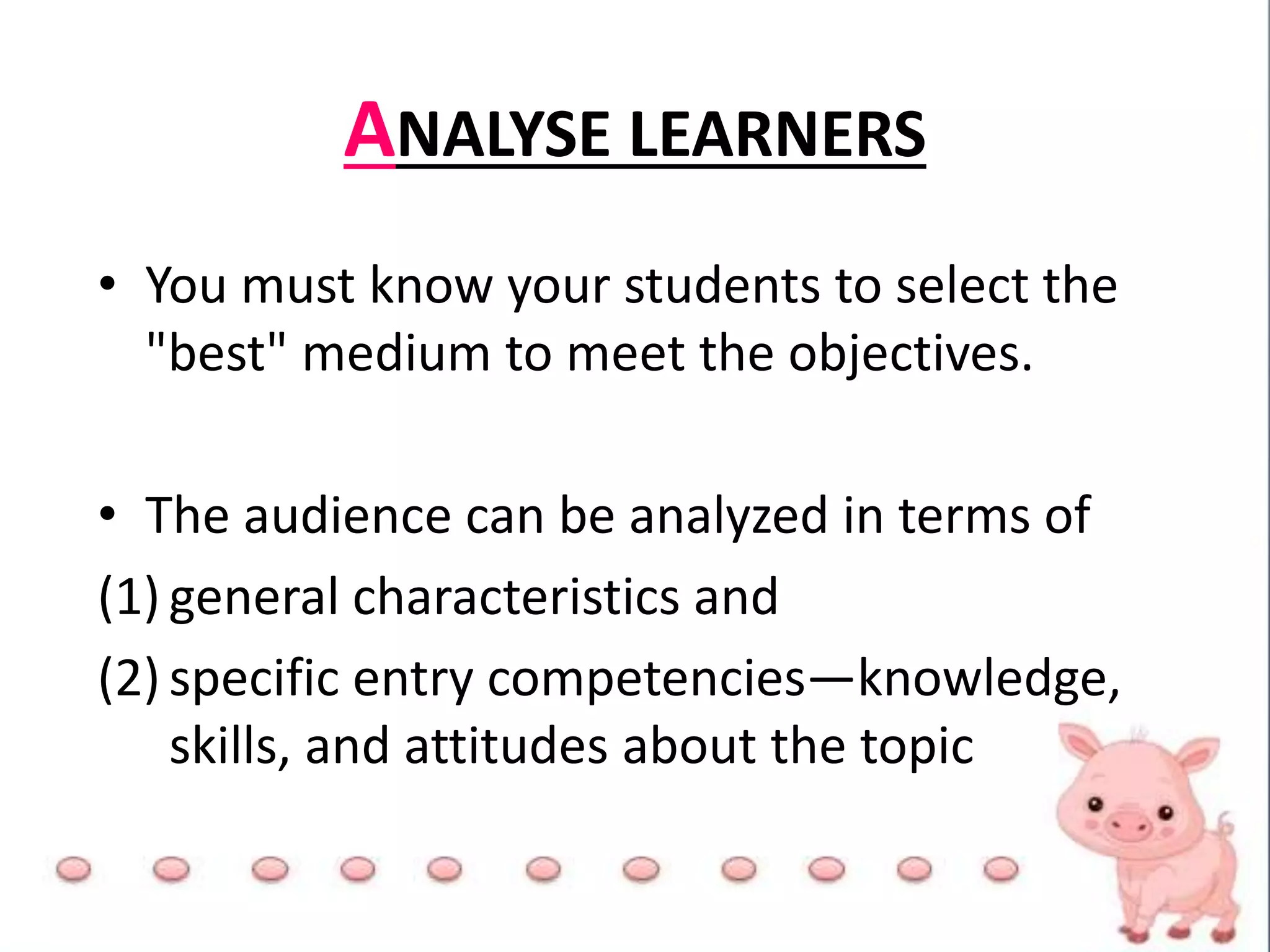 ANALYSE LEARNERS

• You must know your students to select the "best" medium to meet the objectives.

• The audience can be analyzed in terms of

(1) general characteristics and

(2) specific entry competencies—knowledge, skills, and attitudes about the topic